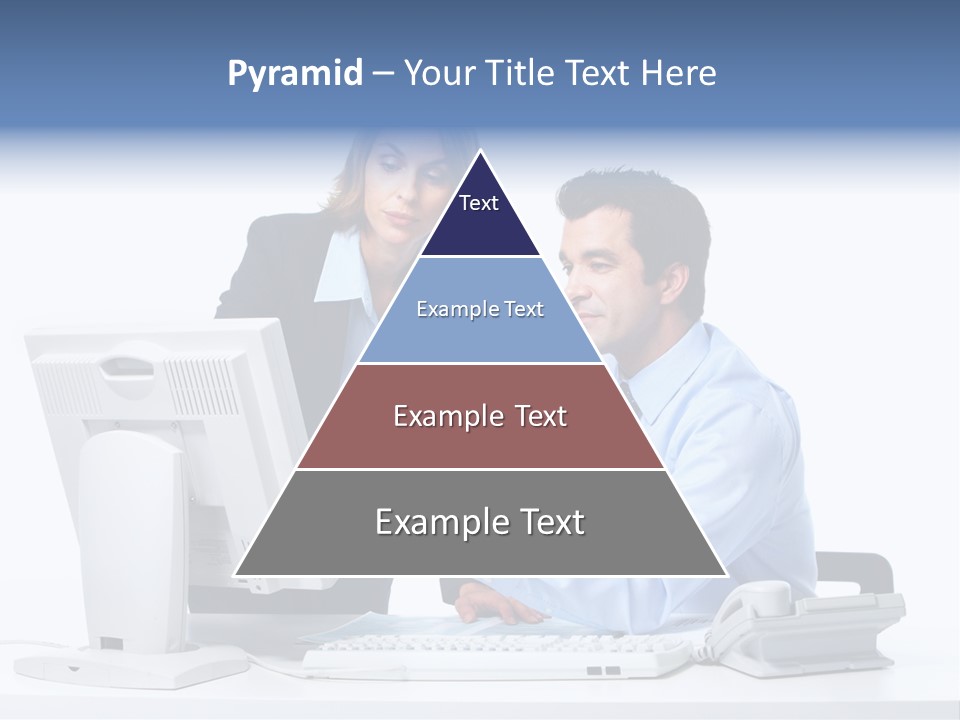 Pyramid – Your Title Text Here

Text

Example Text

Example Text

Example Text